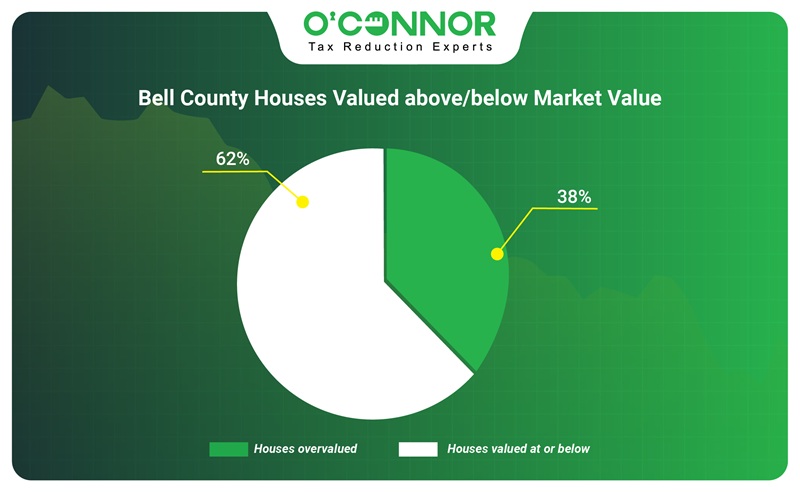 O'CONNOR
Tax Reduction Experts

Bell County Houses Valued above/below Market Value

62%

38%

Houses overvalued
Houses valued at or below